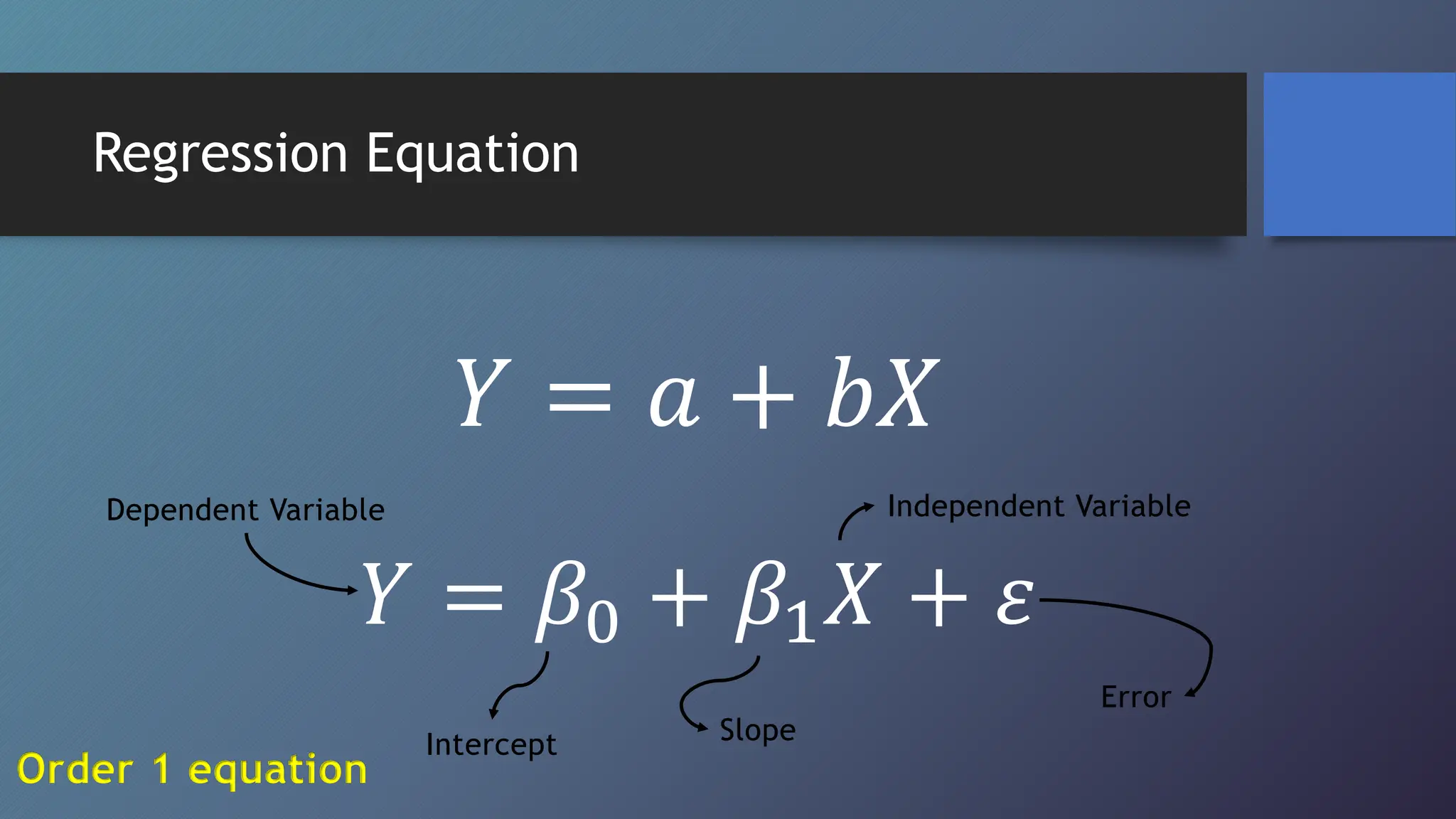 Regression Equation

$Y = a + bX$

Dependent Variable

Independent Variable

$Y = \beta_0 + \beta_1 X + \varepsilon$

Intercept

Slope

Error

Order 1 equation